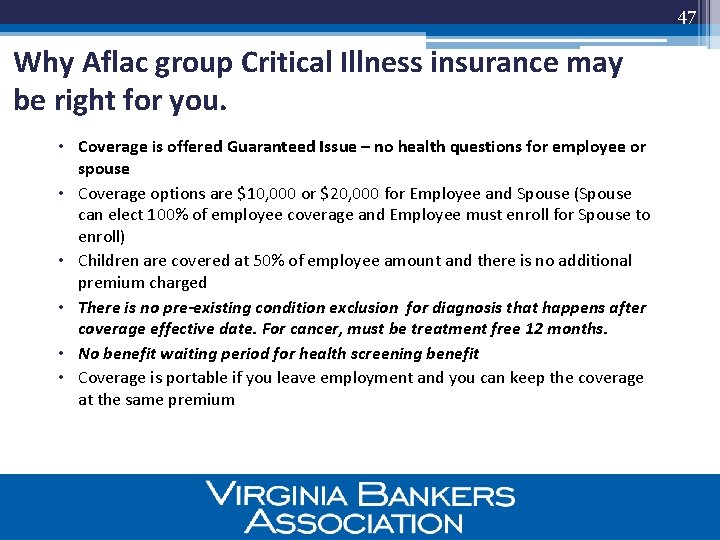 47

Why Aflac group Critical Illness insurance may be right for you.

• Coverage is offered Guaranteed Issue – no health questions for employee or spouse
• Coverage options are \$10,000 or \$20,000 for Employee and Spouse (Spouse can elect 100% of employee coverage and Employee must enroll for Spouse to enroll)
• Children are covered at 50% of employee amount and there is no additional premium charged
• There is no pre-existing condition exclusion for diagnosis that happens after coverage effective date. For cancer, must be treatment free 12 months.
• No benefit waiting period for health screening benefit
• Coverage is portable if you leave employment and you can keep the coverage at the same premium

VIRGINIA BANKERS ASSOCIATION